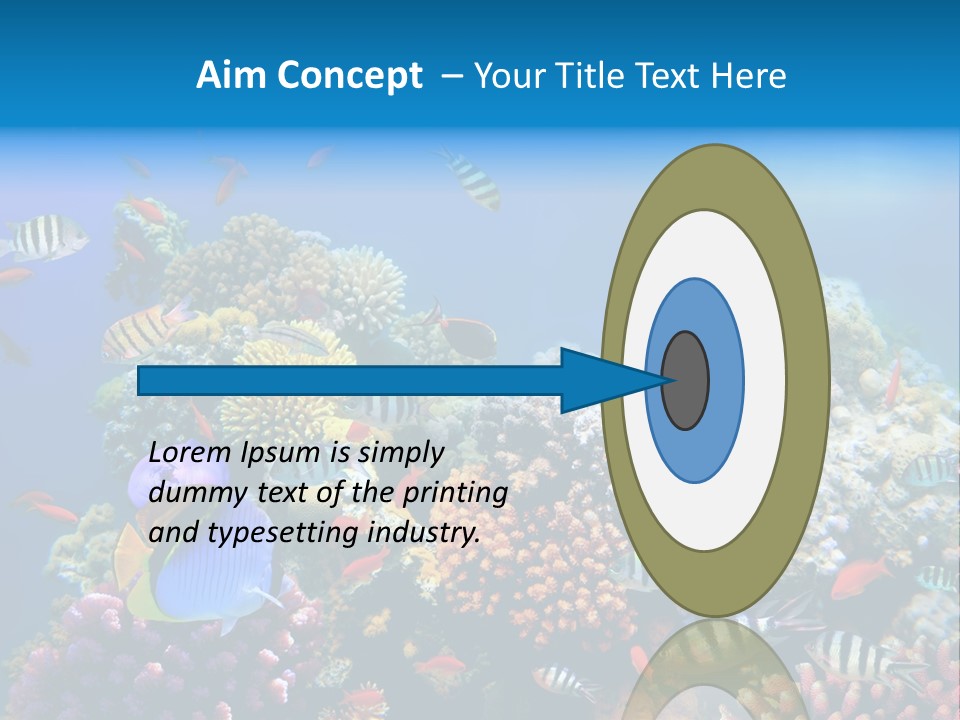 Aim Concept – Your Title Text Here

Lorem Ipsum is simply dummy text of the printing and typesetting industry.